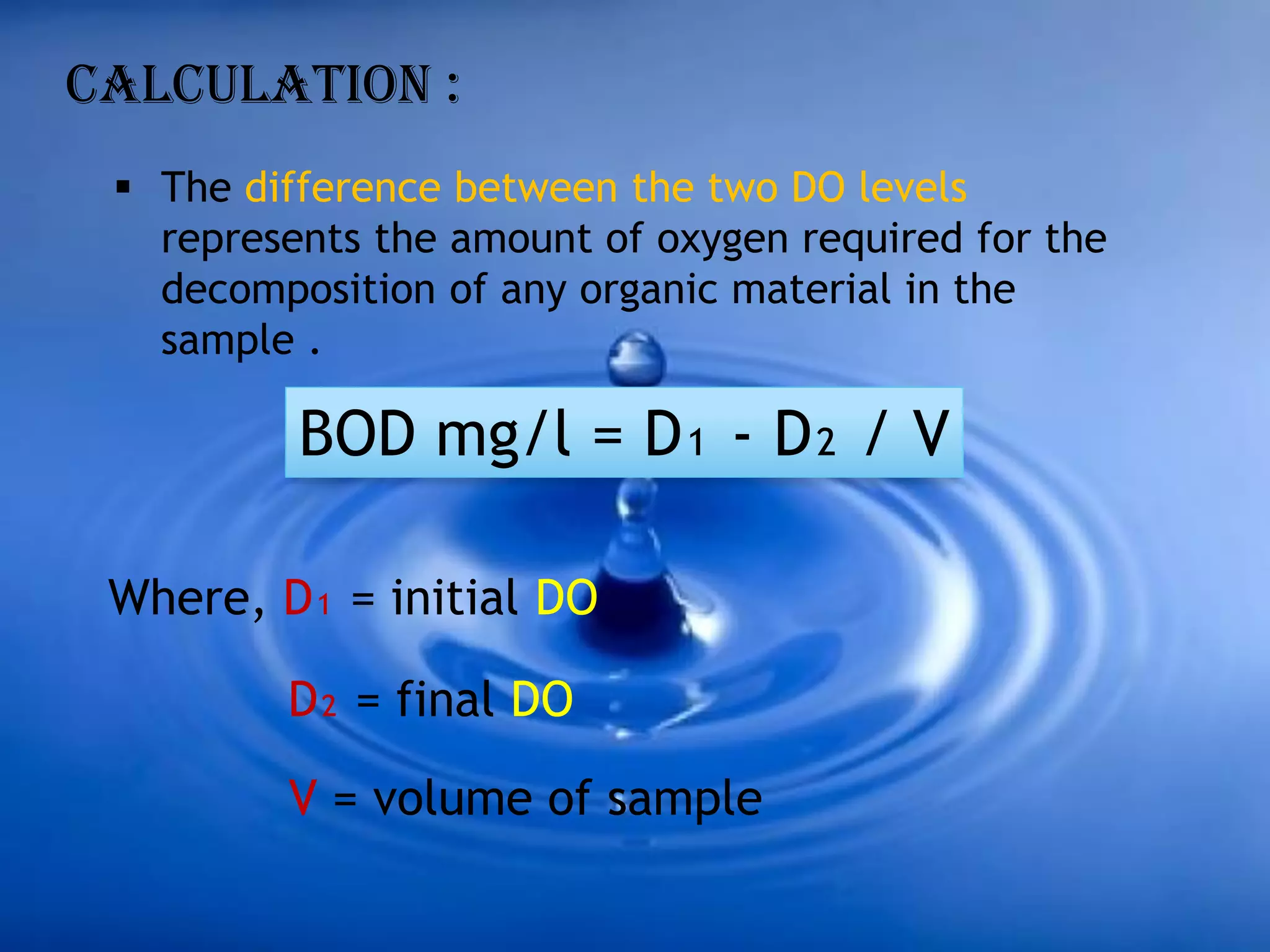 CALCULATION :

▪ The difference between the two DO levels represents the amount of oxygen required for the decomposition of any organic material in the sample .

BOD mg/l = $D_1$ - $D_2$ / V

Where, $D_1$ = initial DO

$D_2$ = final DO

V = volume of sample